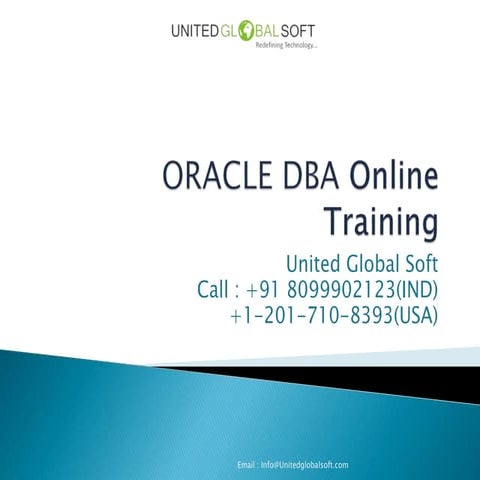 UNITED GLOBAL SOFT
Redefining Technology...

ORACLE DBA Online Training

United Global Soft
Call : +91 8099902123(IND)
+1-201-710-8393(USA)

Email : Info@Unitedglobalsoft.com